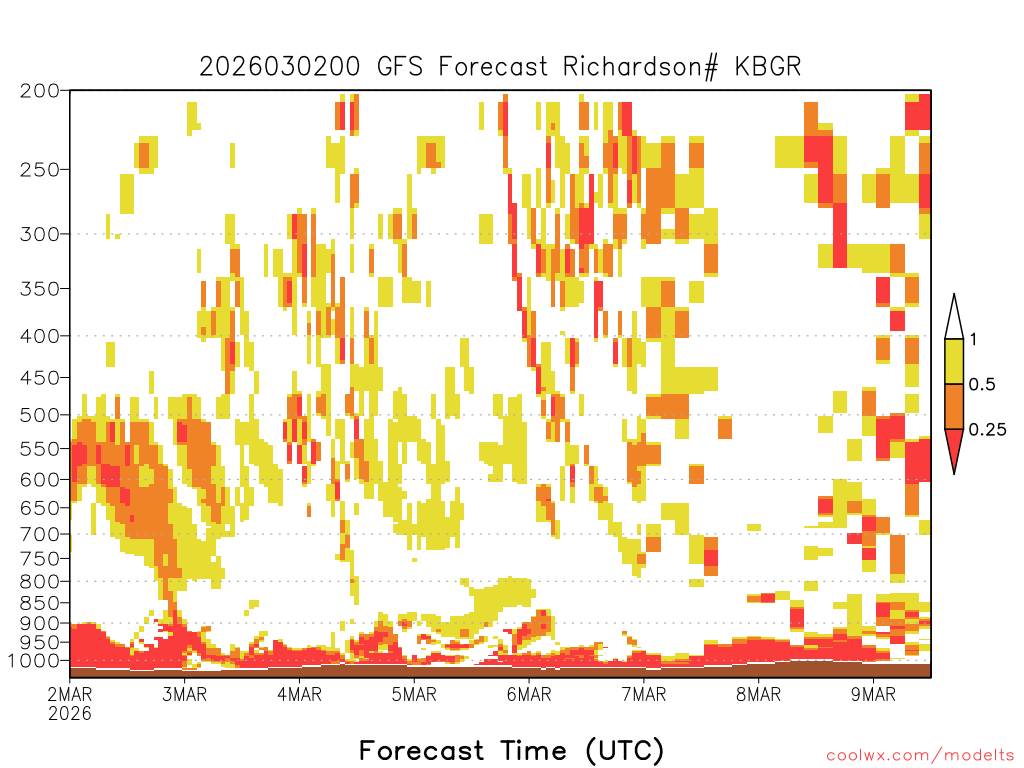 2026030200 GFS Forecast Richardson# KBGR

200
250
300
350
400
450
500
550
600
650
700
750
800
850
900
950
1000

1
0.5
0.25

2MAR
2026
3MAR
4MAR
5MAR
6MAR
7MAR
8MAR
9MAR

Forecast Time (UTC)

coolwx.com/modelts